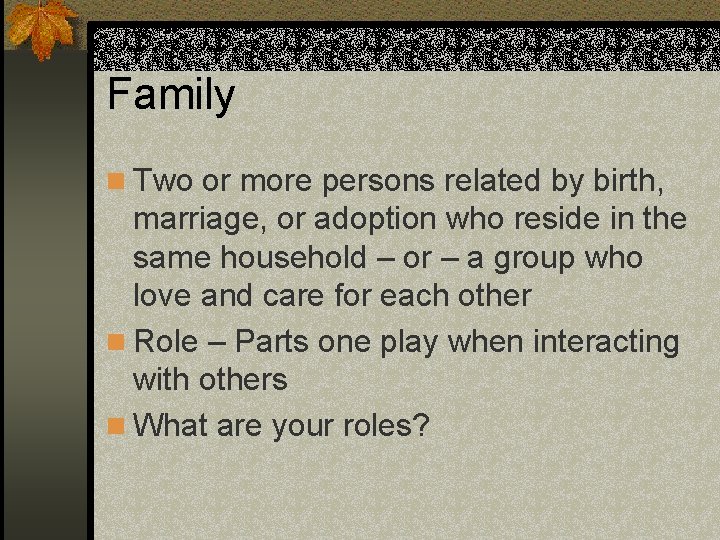 Family

Two or more persons related by birth, marriage, or adoption who reside in the same household – or – a group who love and care for each other

Role – Parts one play when interacting with others

What are your roles?